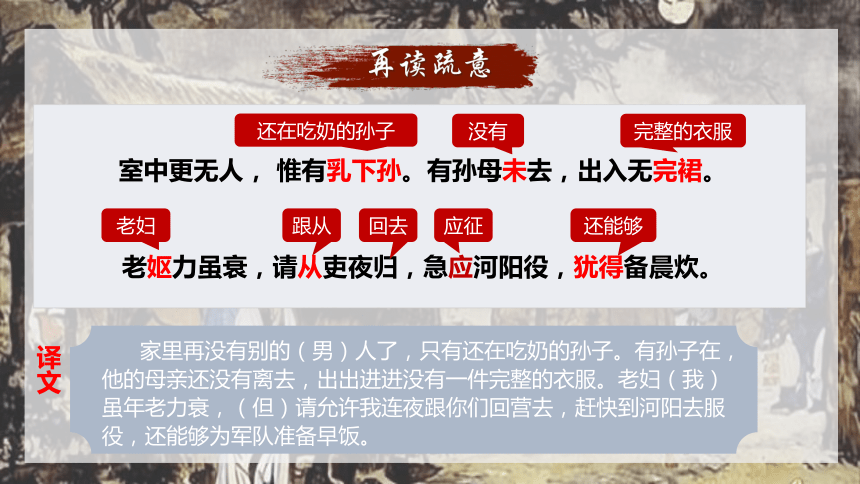 再读疏意

还在吃奶的孙子　没有　完整的衣服

室中更无人，惟有乳下孙。有孙母未去，出入无完裙。

老妇　跟从　回去　应征　还能够

老妪力虽衰，请从吏夜归，急应河阳役，犹得备晨炊。

译文

家里再没有别的（男）人了，只有还在吃奶的孙子。有孙子在，他的母亲还没有离去，出出进进没有一件完整的衣服。老妇（我）虽年老力衰，（但）请允许我连夜跟你们回营去，赶快到河阳去服役，还能够为军队准备早饭。